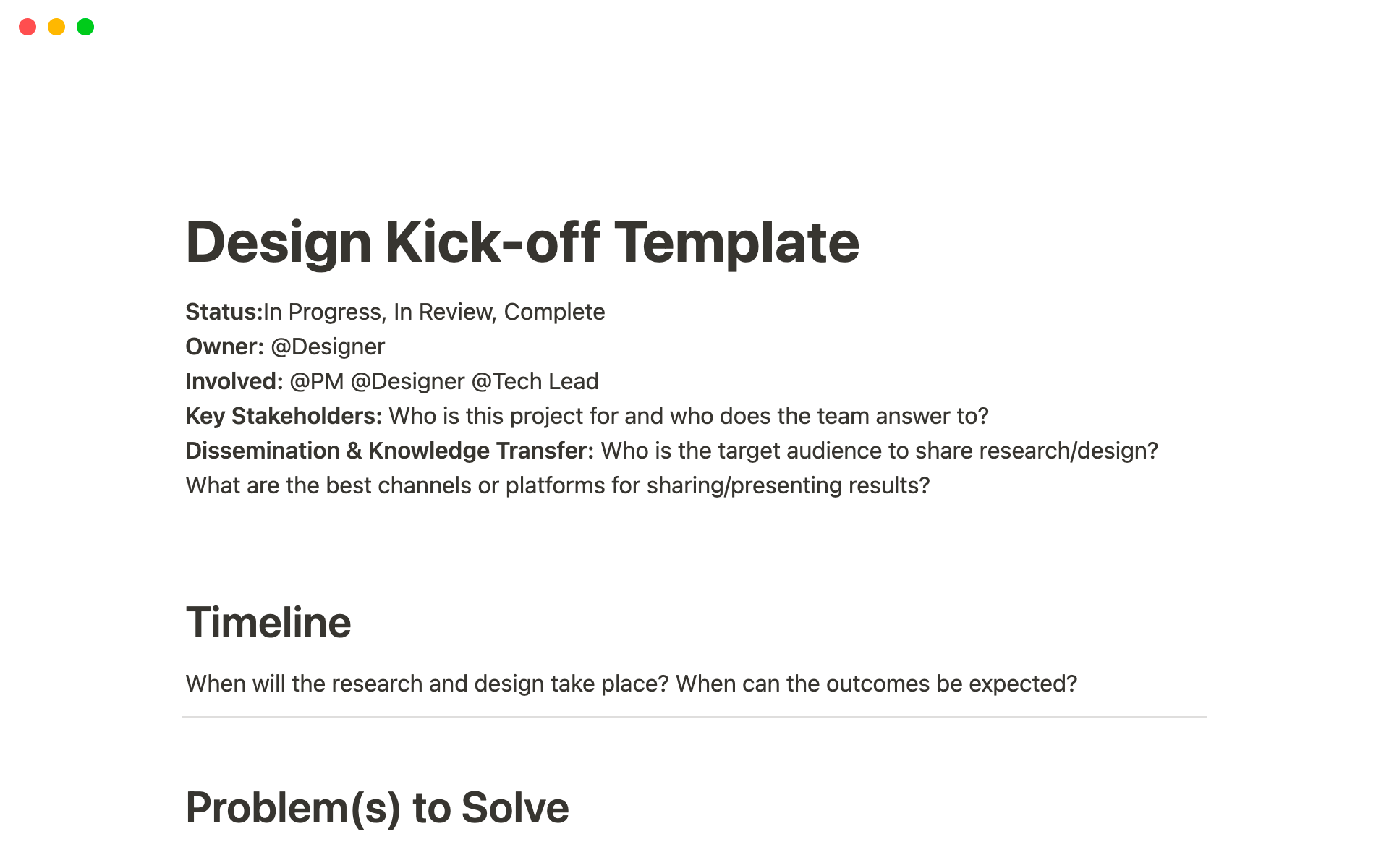 Design Kick-off Template

Status:In Progress, In Review, Complete
Owner: @Designer
Involved: @PM @Designer @Tech Lead
Key Stakeholders: Who is this project for and who does the team answer to?
Dissemination & Knowledge Transfer: Who is the target audience to share research/design? What are the best channels or platforms for sharing/presenting results?

Timeline

When will the research and design take place? When can the outcomes be expected?

Problem(s) to Solve